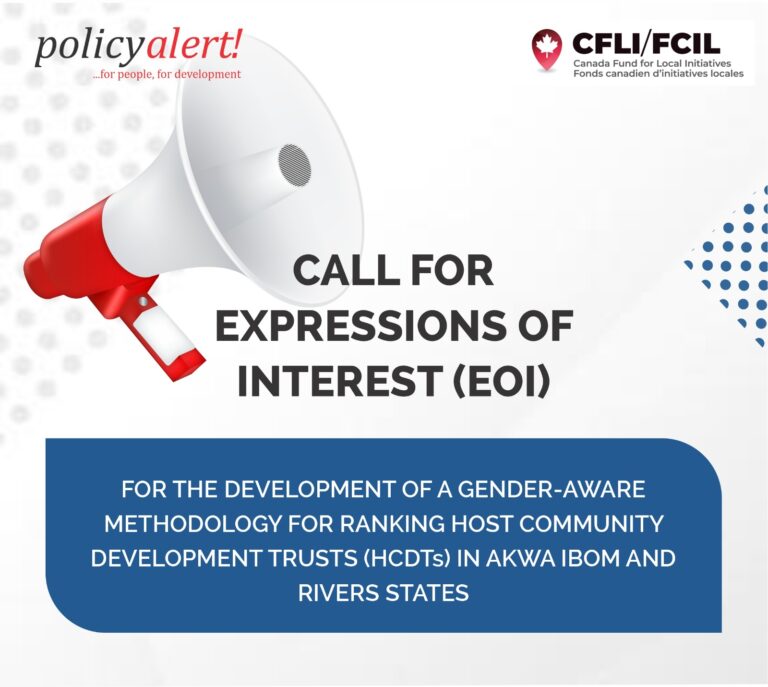 policyalert!
...for people, for development

CFLI/FCIL
Canada Fund for Local Initiatives
Fonds canadien d'initiatives locales

CALL FOR EXPRESSIONS OF INTEREST (EOI)

FOR THE DEVELOPMENT OF A GENDER-AWARE METHODOLOGY FOR RANKING HOST COMMUNITY DEVELOPMENT TRUSTS (HCDTs) IN AKWA IBOM AND RIVERS STATES